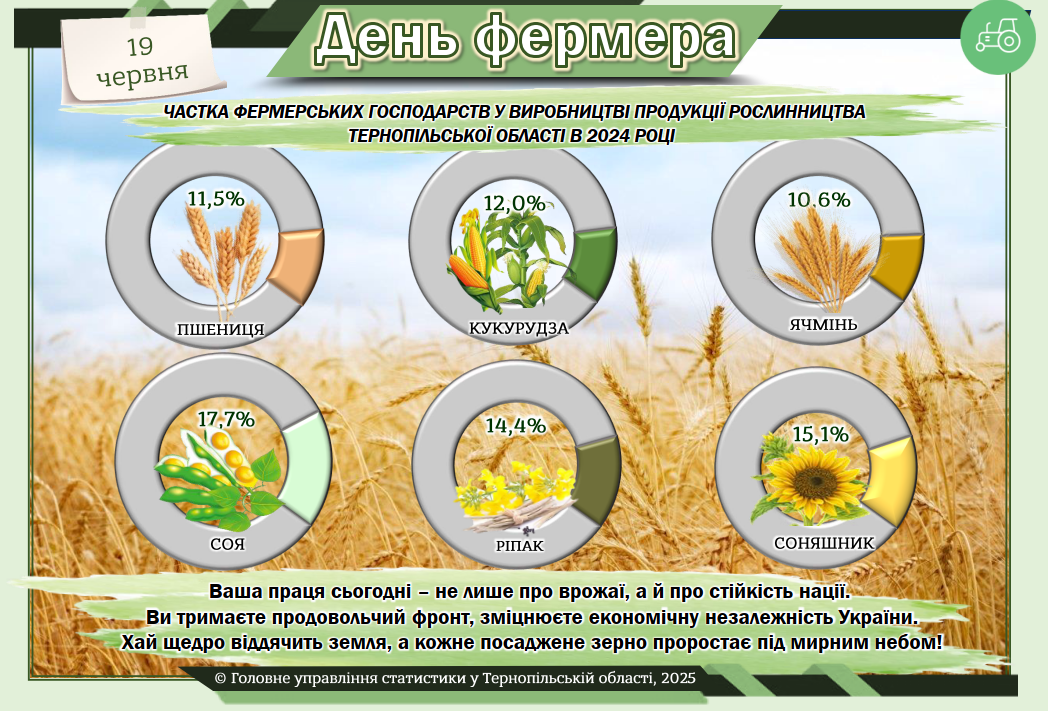 19 червня

День фермера

ЧАСТКА ФЕРМЕРСЬКИХ ГОСПОДАРСТВ У ВИРОБНИЦТВІ ПРОДУКЦІЇ РОСЛИННИЦТВА ТЕРНОПІЛЬСЬКОЇ ОБЛАСТІ В 2024 РОЦІ

11,5%
ПШЕНИЦЯ

12,0%
КУКУРУДЗА

10,6%
ЯЧМІНЬ

17,7%
СОЯ

14,4%
РІПАК

15,1%
СОНЯШНИК

Ваша праця сьогодні – не лише про врожаї, а й про стійкість нації.
Ви тримаєте продовольчий фронт, зміцнюєте економічну незалежність України.
Хай щедро віддячить земля, а кожне посаджене зерно проростає під мирним небом!

© Головне управління статистики у Тернопільській області, 2025